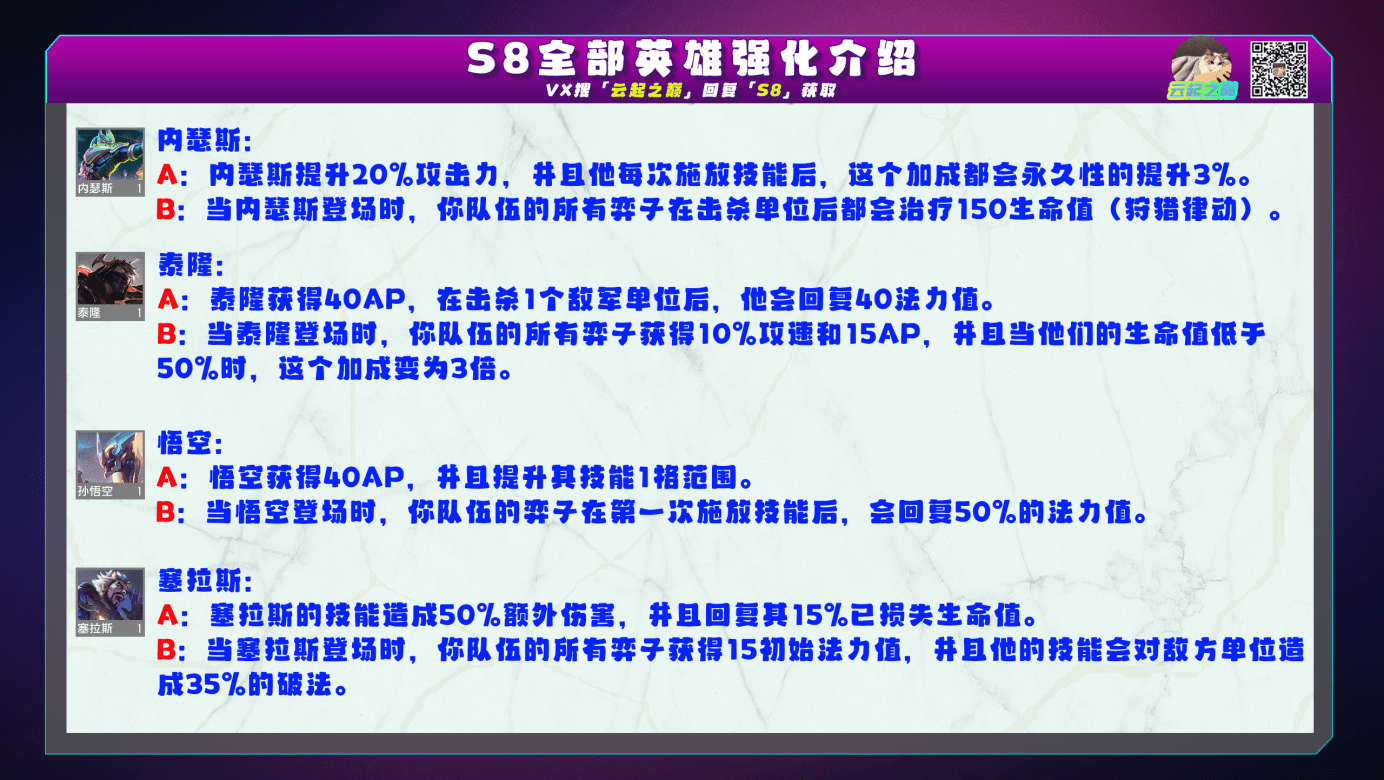 S8全部英雄强化介绍
VX搜「云起之巅」回复「S8」获取

云起之巅

内瑟斯 1
内瑟斯:
A：内瑟斯提升20%攻击力，并且他每次施放技能后，这个加成都会永久性的提升3%。
B：当内瑟斯登场时，你队伍的所有弈子在击杀单位后都会治疗150生命值（狩猎律动）。

泰隆 1
泰隆:
A：泰隆获得40AP，在击杀1个敌军单位后，他会回复40法力值。
B：当泰隆登场时，你队伍的所有弈子获得10%攻速和15AP，并且当他们的生命值低于50%时，这个加成变为3倍。

孙悟空 1
悟空:
A：悟空获得40AP，并且提升其技能1格范围。
B：当悟空登场时，你队伍的弈子在第一次施放技能后，会回复50%的法力值。

塞拉斯 1
塞拉斯:
A：塞拉斯的技能造成50%额外伤害，并且回复其15%已损失生命值。
B：当塞拉斯登场时，你队伍的所有弈子获得15初始法力值，并且他的技能会对敌方单位造成35%的破法。